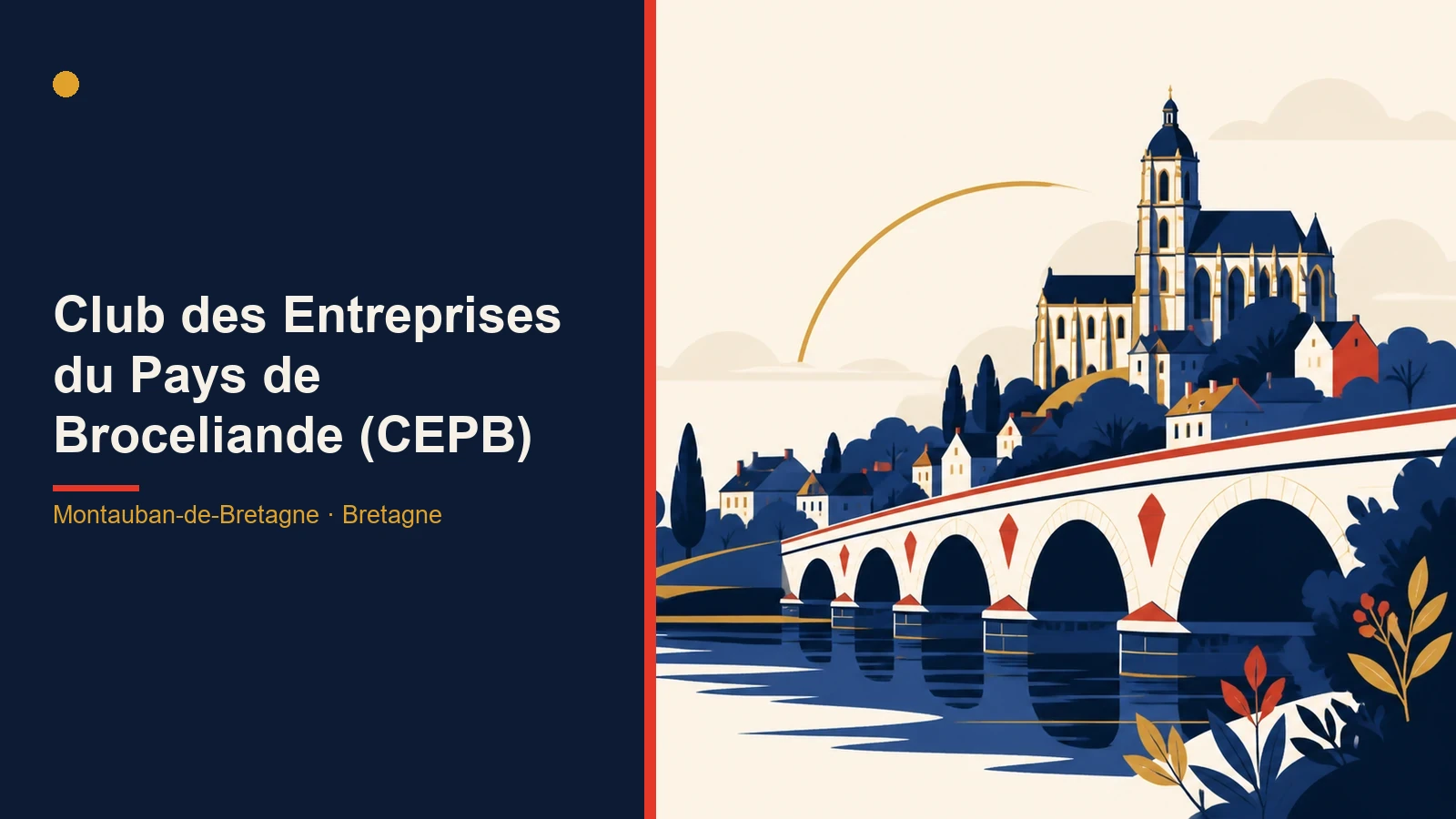 Club des Entreprises du Pays de Broceliande (CEPB)

Montauban-de-Bretagne · Bretagne